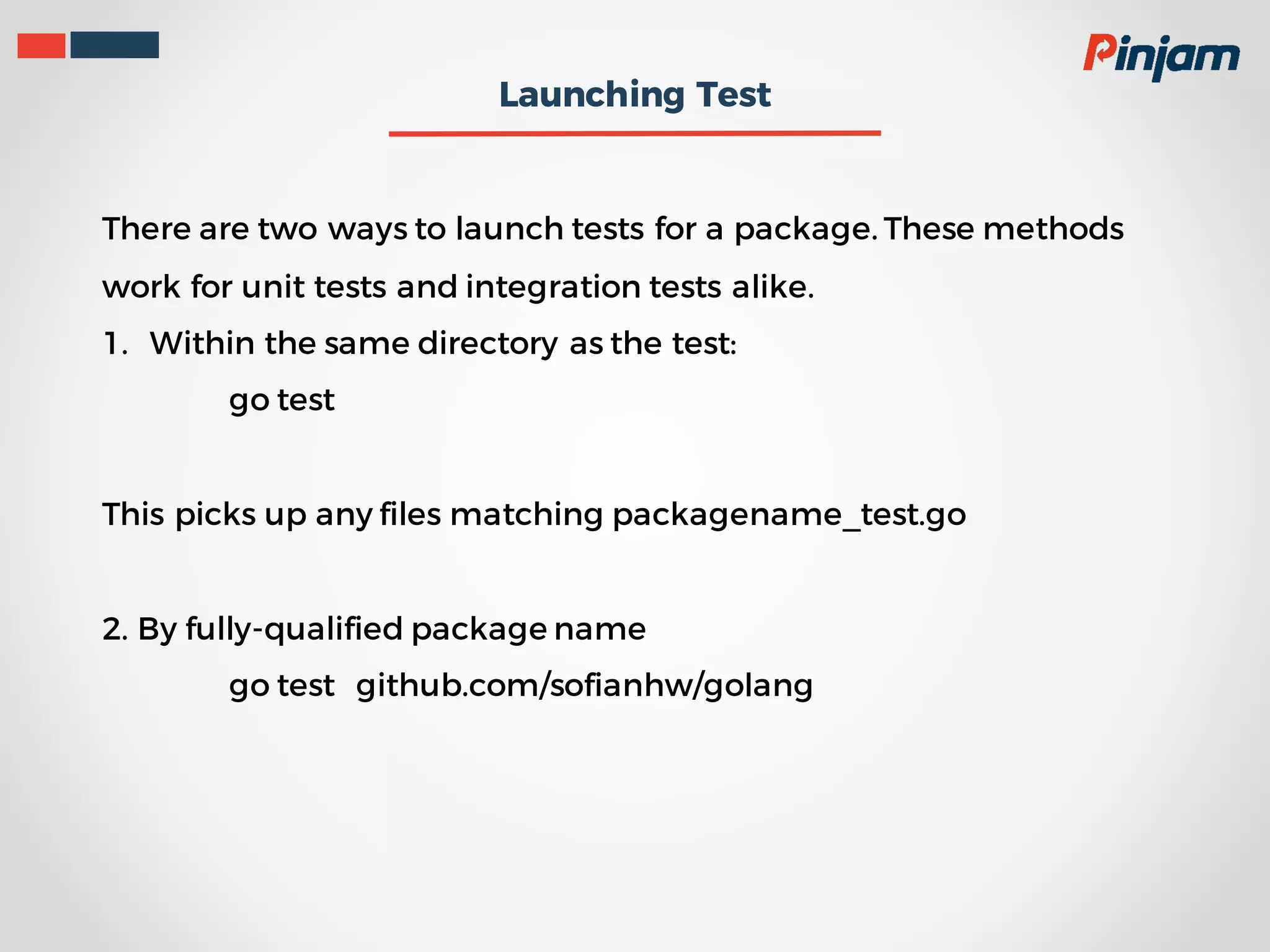 Pinjam

Launching Test

There are two ways to launch tests for a package. These methods work for unit tests and integration tests alike.

1. Within the same directory as the test:

go test

This picks up any files matching packagename_test.go

2. By fully-qualified package name

go test github.com/sofianhw/golang